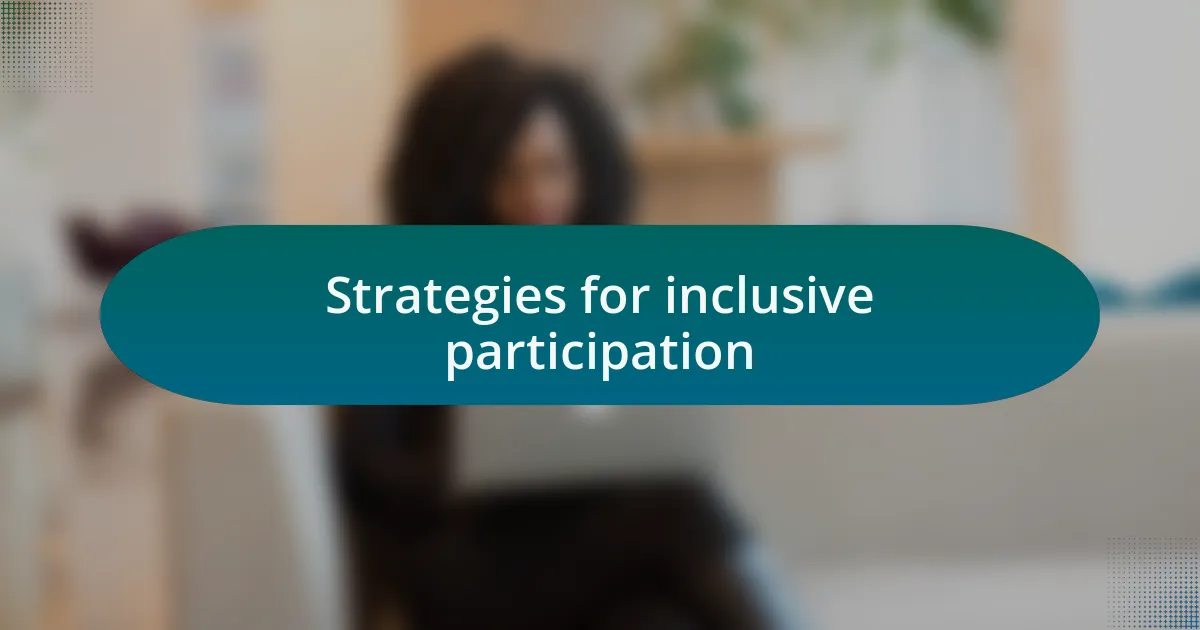 Strategies for inclusive participation